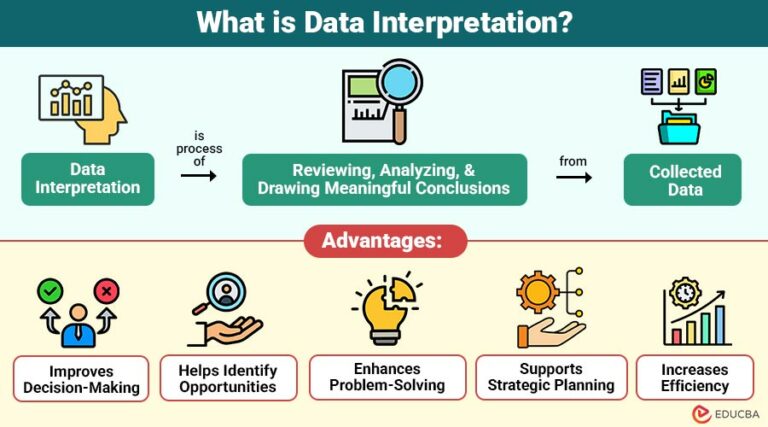 What is Data Interpretation?

Data Interpretation

is process of

Reviewing, Analyzing, & Drawing Meaningful Conclusions

from

Collected Data

Advantages:

Improves Decision-Making

Helps Identify Opportunities

Enhances Problem-Solving

Supports Strategic Planning

Increases Efficiency

EDUCBA